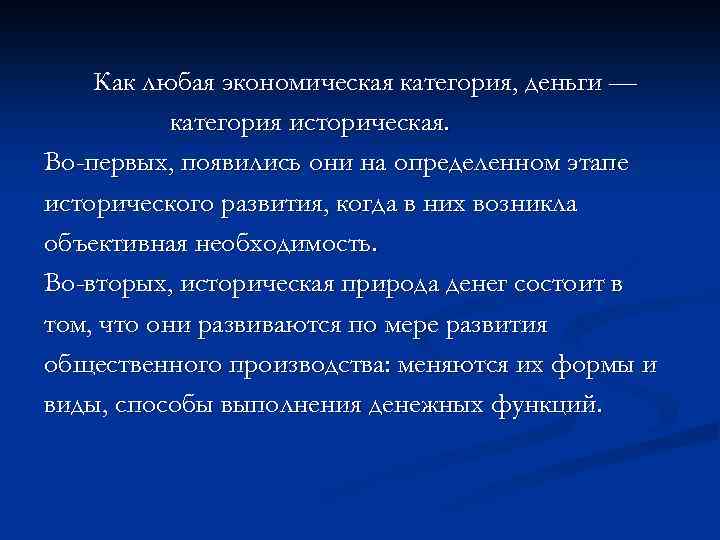 Как любая экономическая категория, деньги — категория историческая.

Во-первых, появились они на определенном этапе исторического развития, когда в них возникла объективная необходимость.

Во-вторых, историческая природа денег состоит в том, что они развиваются по мере развития общественного производства: меняются их формы и виды, способы выполнения денежных функций.